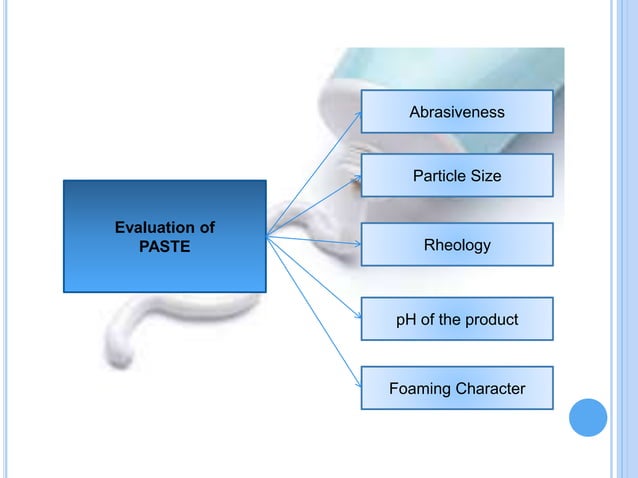 Evaluation of PASTE

Abrasiveness

Particle Size

Rheology

pH of the product

Foaming Character